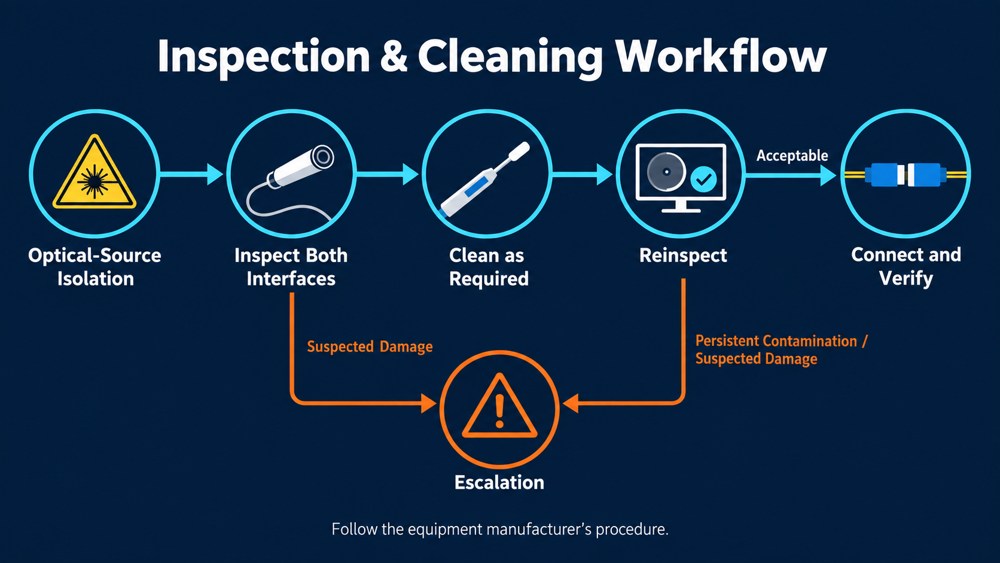 Inspection & Cleaning Workflow

Optical-Source Isolation

Inspect Both Interfaces

Clean as Required

Reinspect

Acceptable

Connect and Verify

Suspected Damage

Persistent Contamination / Suspected Damage

Escalation

Follow the equipment manufacturer's procedure.